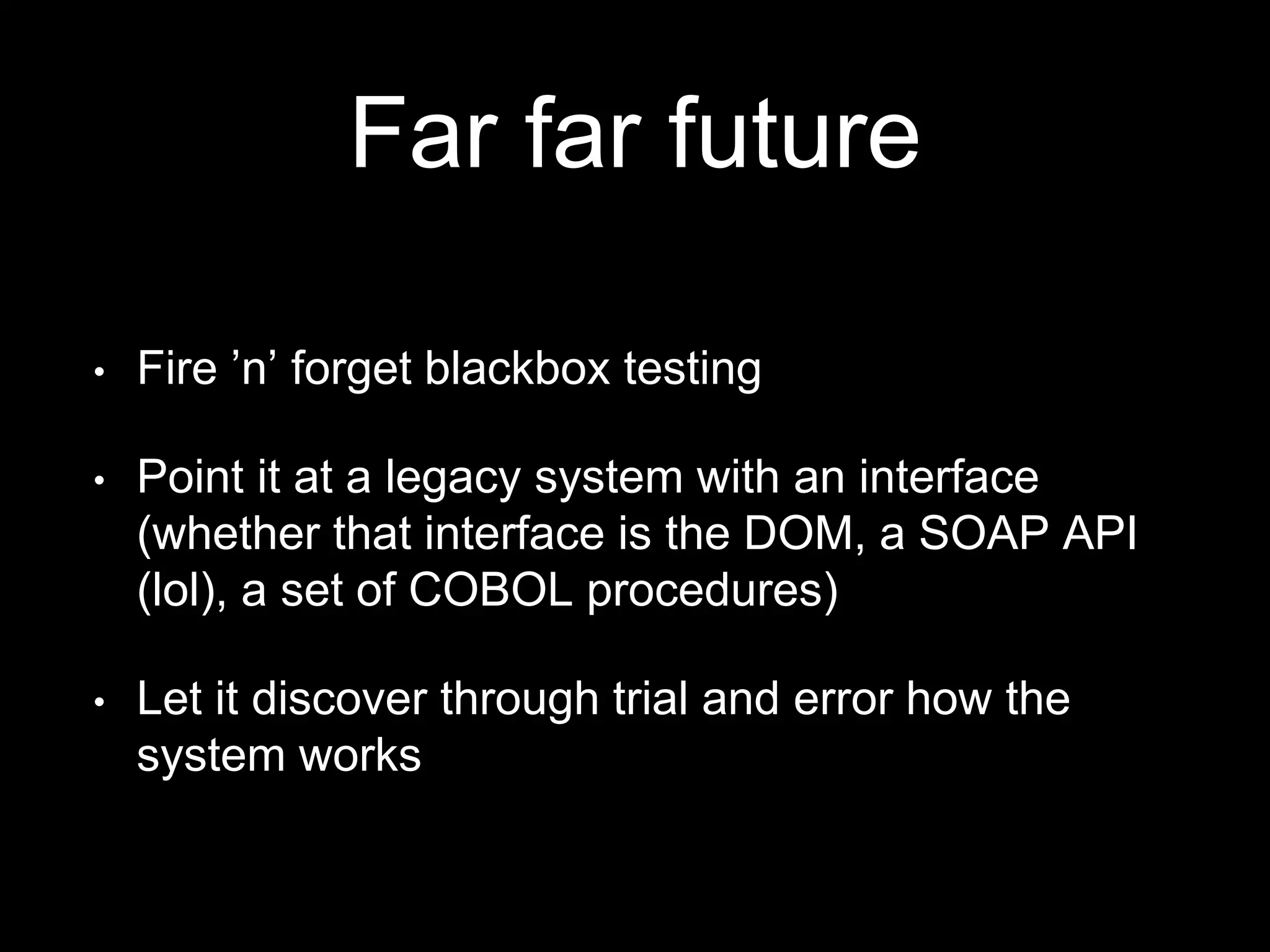 Far far future

• Fire ’n’ forget blackbox testing

• Point it at a legacy system with an interface (whether that interface is the DOM, a SOAP API (lol), a set of COBOL procedures)

• Let it discover through trial and error how the system works